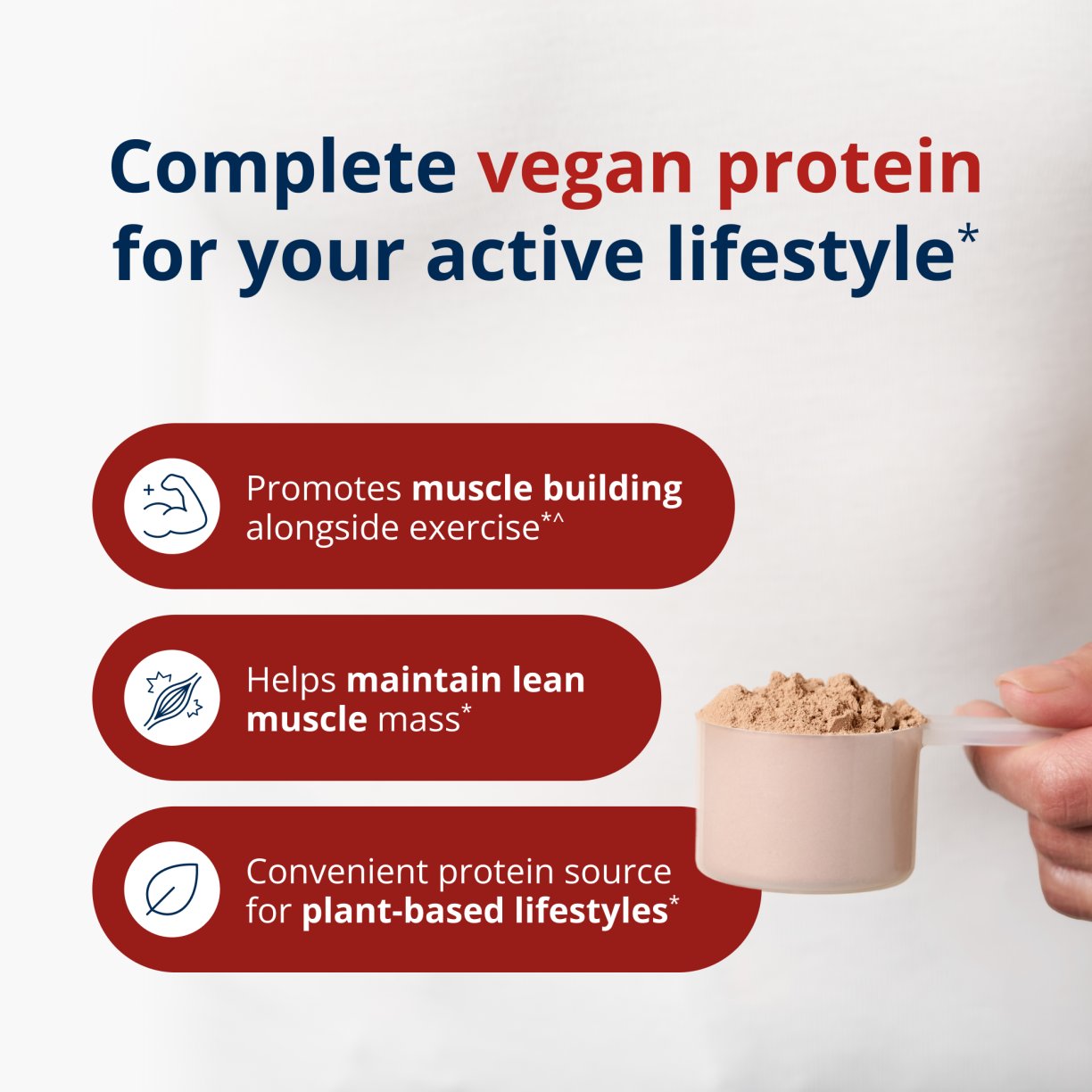 Complete vegan protein for your active lifestyle*

Promotes muscle building alongside exercise*^

Helps maintain lean muscle mass*

Convenient protein source for plant-based lifestyles*